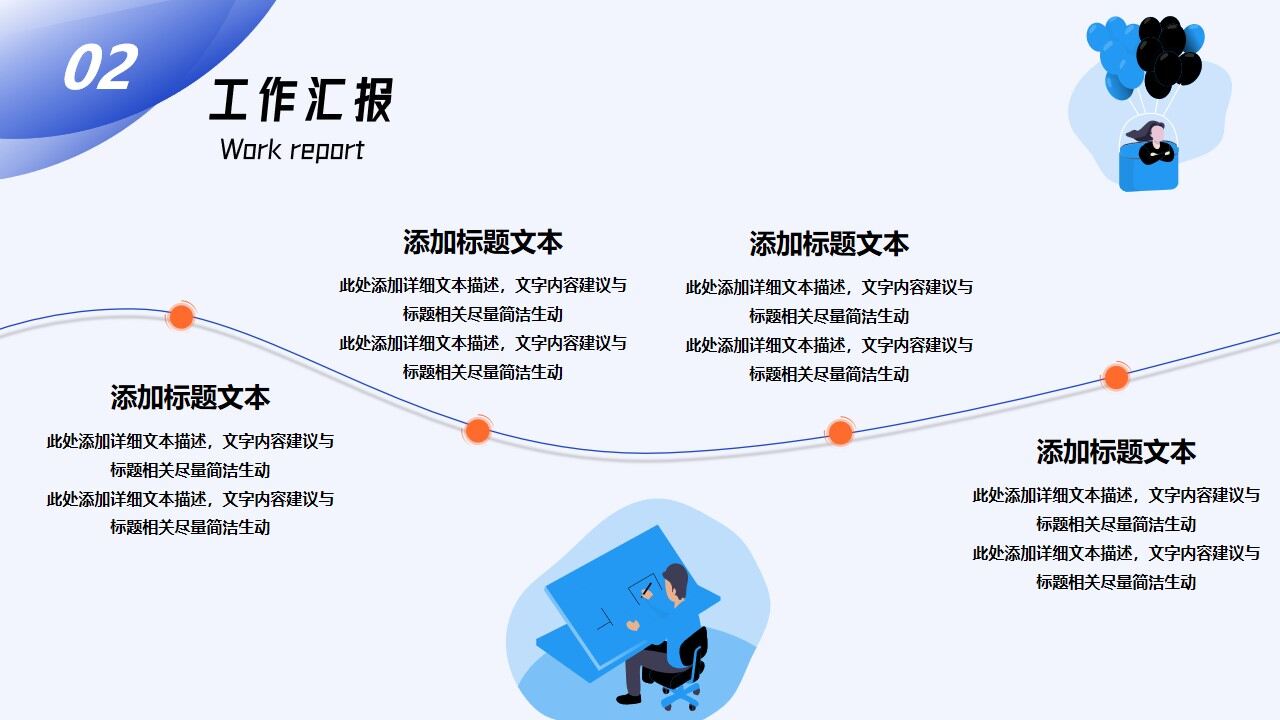 02

工作汇报
Work report

添加标题文本
此处添加详细文本描述，文字内容建议与标题相关尽量简洁生动
此处添加详细文本描述，文字内容建议与标题相关尽量简洁生动

添加标题文本
此处添加详细文本描述，文字内容建议与标题相关尽量简洁生动
此处添加详细文本描述，文字内容建议与标题相关尽量简洁生动

添加标题文本
此处添加详细文本描述，文字内容建议与标题相关尽量简洁生动
此处添加详细文本描述，文字内容建议与标题相关尽量简洁生动

添加标题文本
此处添加详细文本描述，文字内容建议与标题相关尽量简洁生动
此处添加详细文本描述，文字内容建议与标题相关尽量简洁生动